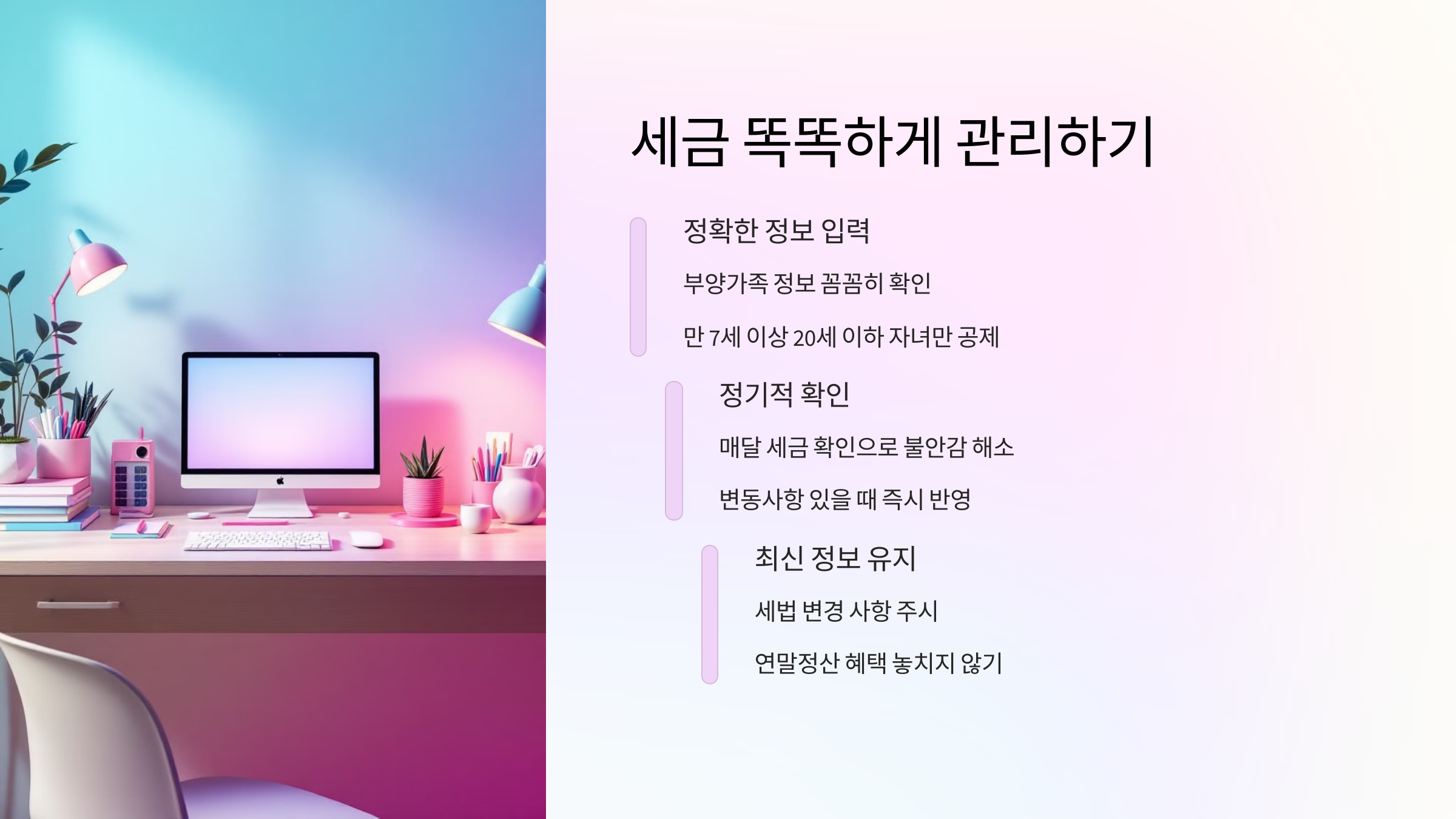 세금 똑똑하게 관리하기

정확한 정보 입력

부양가족 정보 꼼꼼히 확인

만 7세 이상 20세 이하 자녀만 공제

정기적 확인

매달 세금 확인으로 불안감 해소

변동사항 있을 때 즉시 반영

최신 정보 유지

세법 변경 사항 주시

연말정산 혜택 놓치지 않기